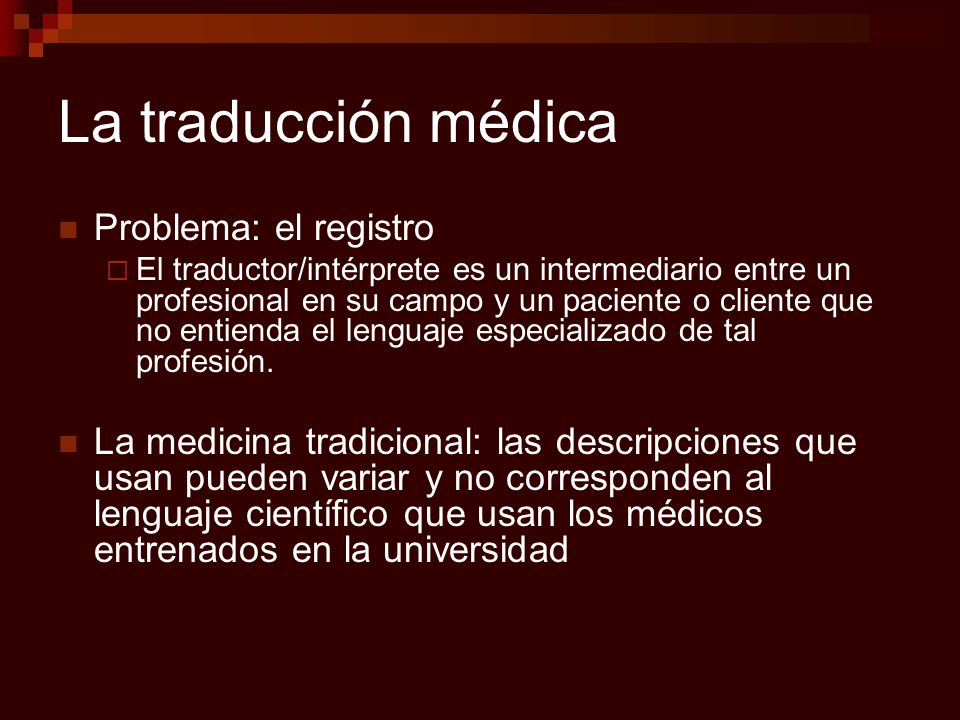 La traducción médica

Problema: el registro

El traductor/intérprete es un intermediario entre un profesional en su campo y un paciente o cliente que no entienda el lenguaje especializado de tal profesión.

La medicina tradicional: las descripciones que usan pueden variar y no corresponden al lenguaje científico que usan los médicos entrenados en la universidad